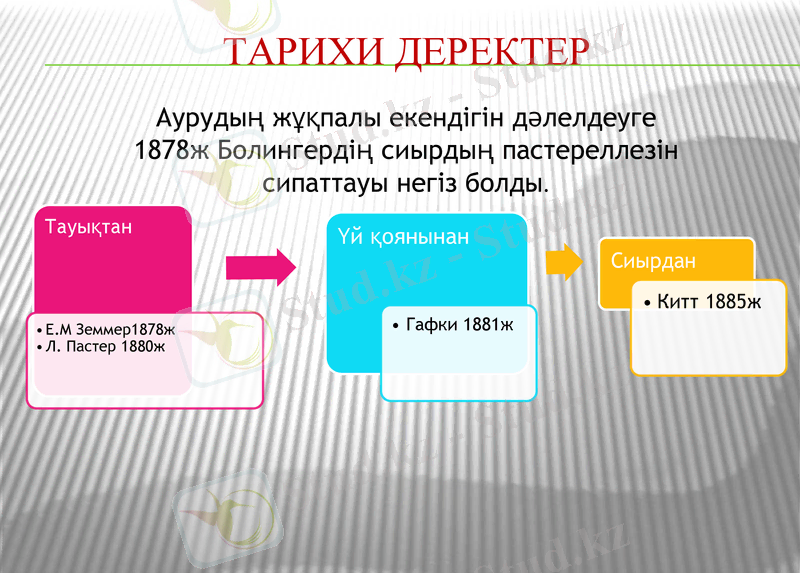 ТАРИХИ ДЕРЕКТЕР

Аурудың жұқпалы екендігін дәлелдеуге 1878ж Болингердің сиырдың пастереллезін сипаттауы негіз болды.

Тауықтан

• Е.М Земмер1878ж
• Л. Пастер 1880ж

Үй қоянынан

• Гафки 1881ж

Сиырдан

• Китт 1885ж

Stud.kz - Stud.kz

Stud.kz - Stud.kz

Stud.kz